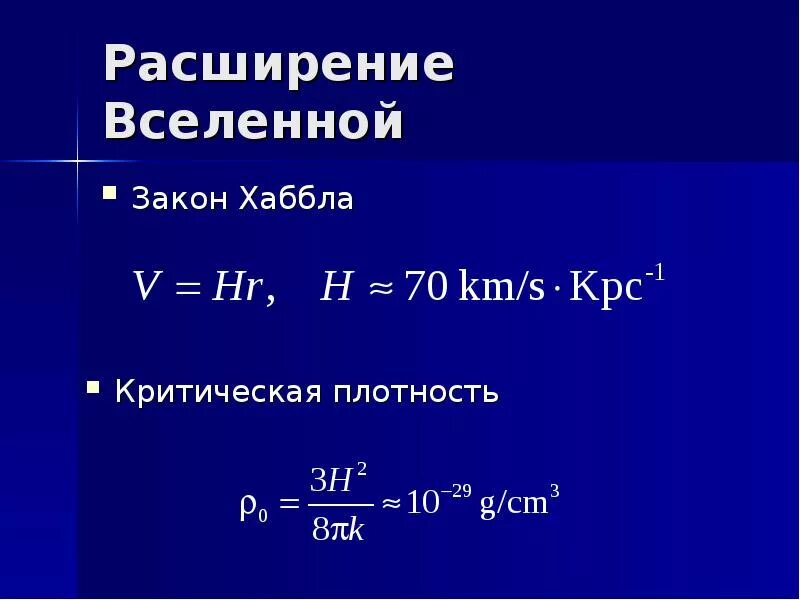 Расширение Вселенной

Закон Хаббла

$V = Hr, \quad H \approx 70 \text{ km/s} \cdot \text{Kpc}^{-1}$

Критическая плотность

$\rho_0 = \frac{3H^2}{8\pi k} \approx 10^{-29} \text{ g/cm}^3$